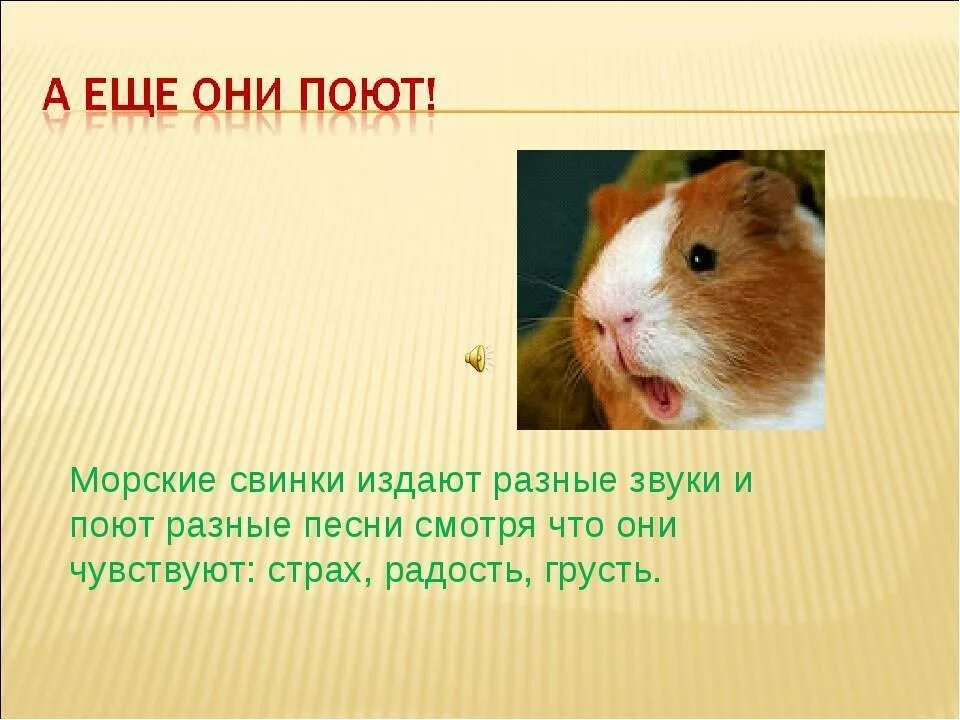 А ЕЩЕ ОНИ ПОЮТ!

Морские свинки издают разные звуки и поют разные песни смотря что они чувствуют: страх, радость, грусть.